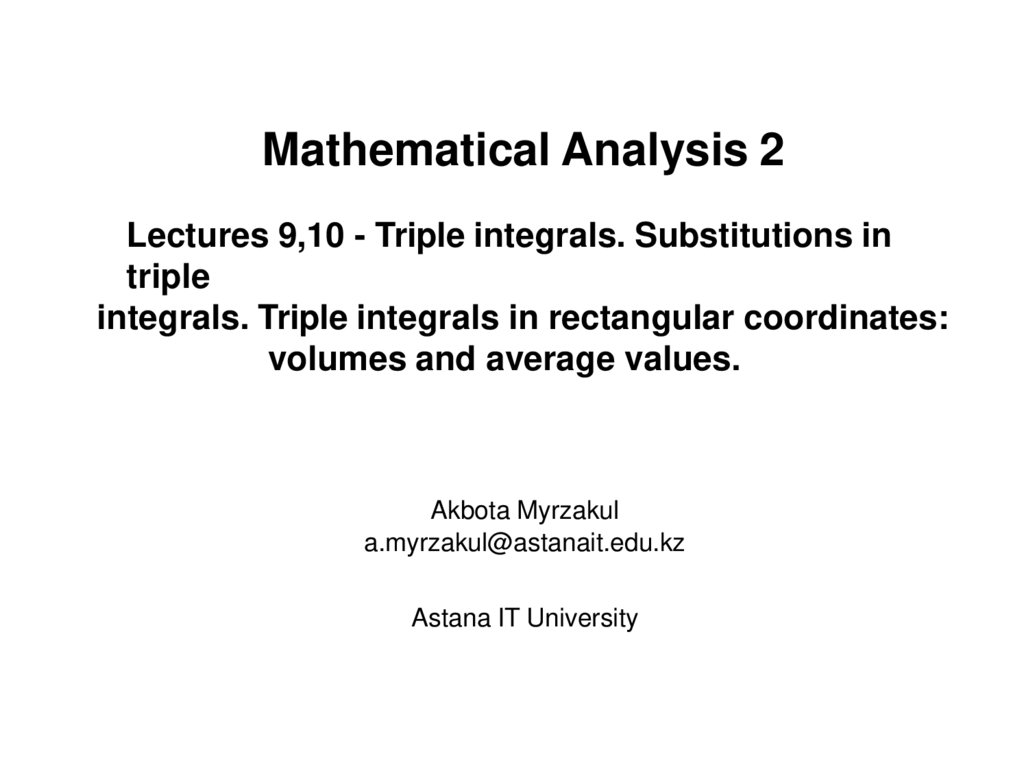 Mathematical Analysis 2

Lectures 9,10 - Triple integrals. Substitutions in triple integrals. Triple integrals in rectangular coordinates: volumes and average values.

Akbota Myrzakul
a.myrzakul@astanait.edu.kz

Astana IT University